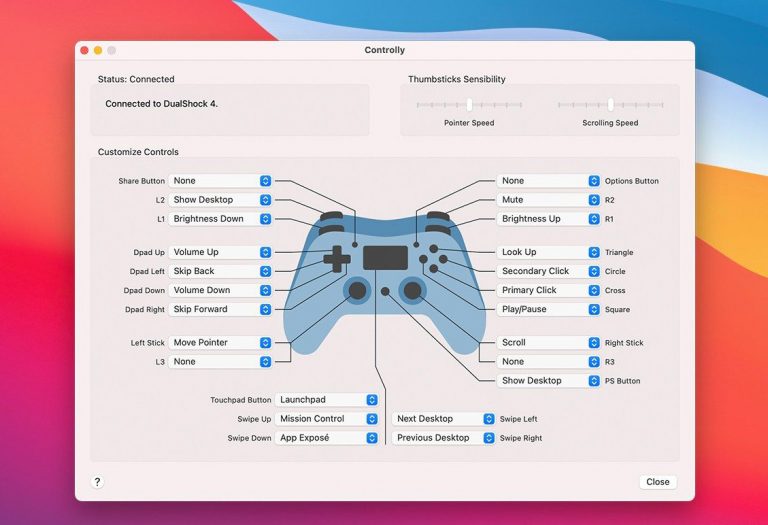 Controlly

Status: Connected

Connected to DualShock 4.

Thumbsticks Sensibility

Pointer Speed

Scrolling Speed

Customize Controls

Share Button None

L2 Show Desktop

L1 Brightness Down

Dpad Up Volume Up

Dpad Left Skip Back

Dpad Down Volume Down

Dpad Right Skip Forward

Left Stick Move Pointer

L3 None

None Options Button

Mute R2

Brightness Up R1

Look Up Triangle

Secondary Click Circle

Primary Click Cross

Play/Pause Square

Scroll Right Stick

None R3

Show Desktop PS Button

Touchpad Button Launchpad

Swipe Up Mission Control

Swipe Down App Exposé

Next Desktop Swipe Left

Previous Desktop Swipe Right

?

Close